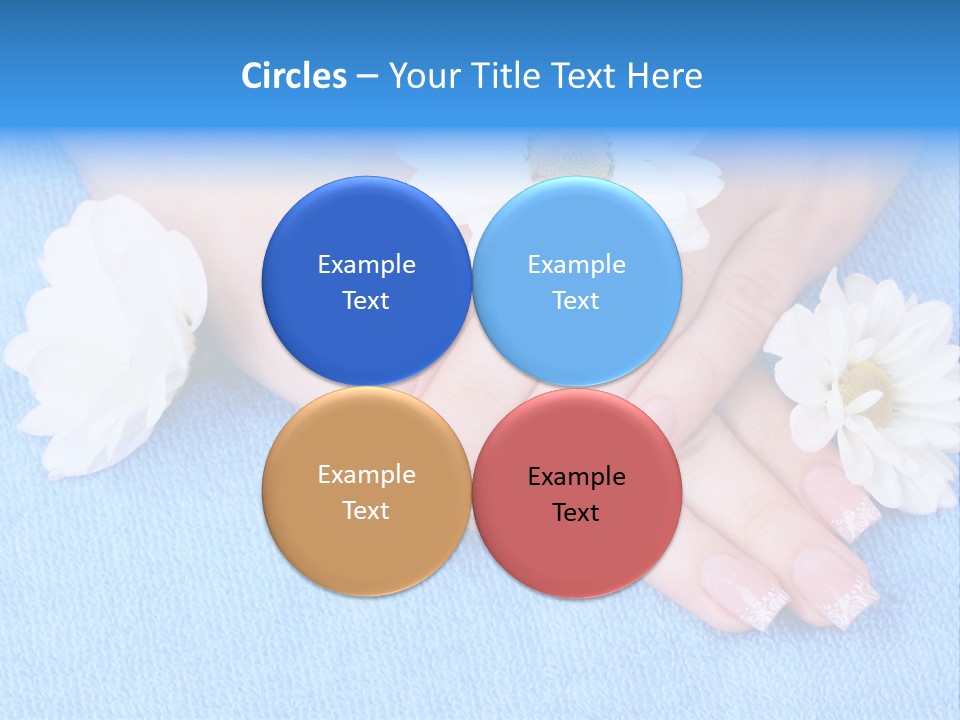 Circles – Your Title Text Here

Example Text

Example Text

Example Text

Example Text